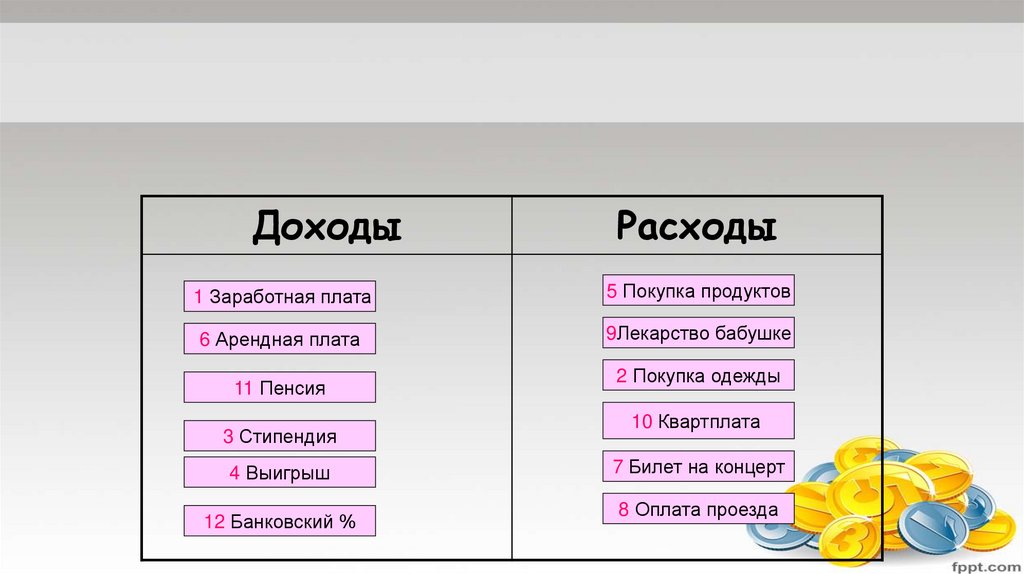 | Доходы | Расходы |
|---|---|
| 1 Заработная плата | 5 Покупка продуктов |
| 6 Арендная плата | 9Лекарство бабушке |
| 11 Пенсия | 2 Покупка одежды |
| 3 Стипендия | 10 Квартплата |
| 4 Выигрыш | 7 Билет на концерт |
| 12 Банковский % | 8 Оплата проезда |

fppt.com